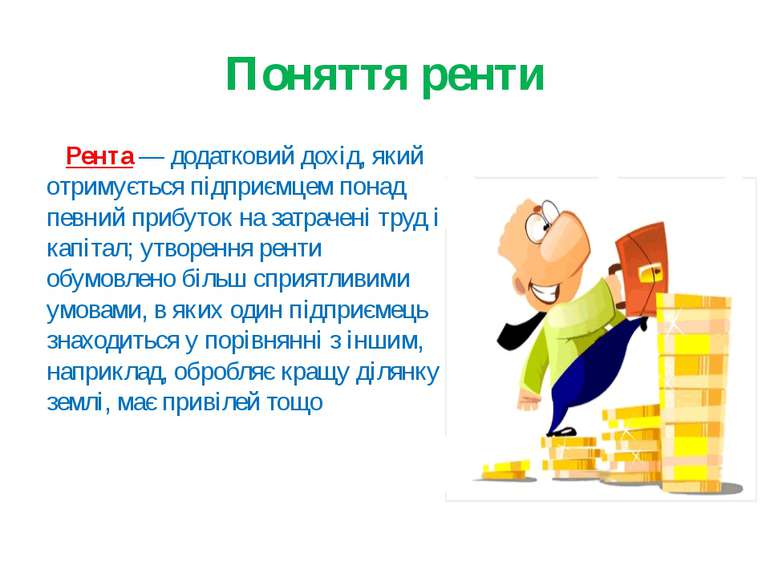 Поняття ренти

Рента — додатковий дохід, який отримується підприємцем понад певний прибуток на затрачені труд і капітал; утворення ренти обумовлено більш сприятливими умовами, в яких один підприємець знаходиться у порівнянні з іншим, наприклад, обробляє кращу ділянку землі, має привілей тощо